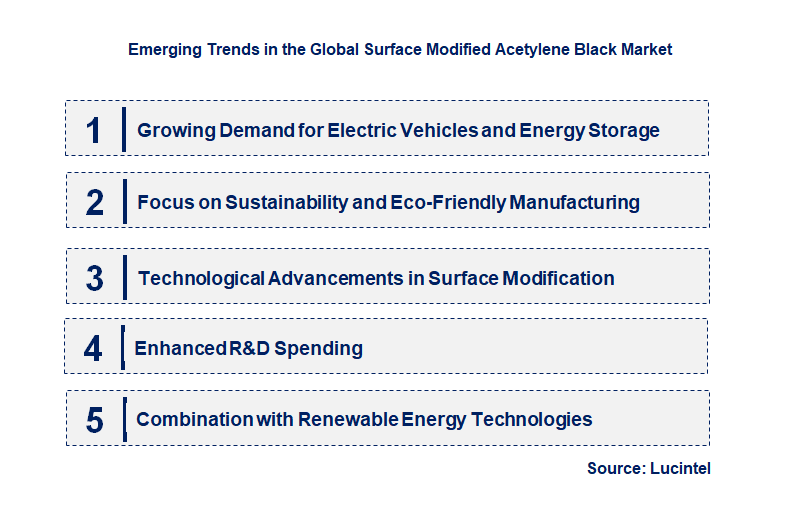 Emerging Trends in the Global Surface Modified Acetylene Black Market

1 Growing Demand for Electric Vehicles and Energy Storage

2 Focus on Sustainability and Eco-Friendly Manufacturing

3 Technological Advancements in Surface Modification

4 Enhanced R&D Spending

5 Combination with Renewable Energy Technologies

Source: Lucintel